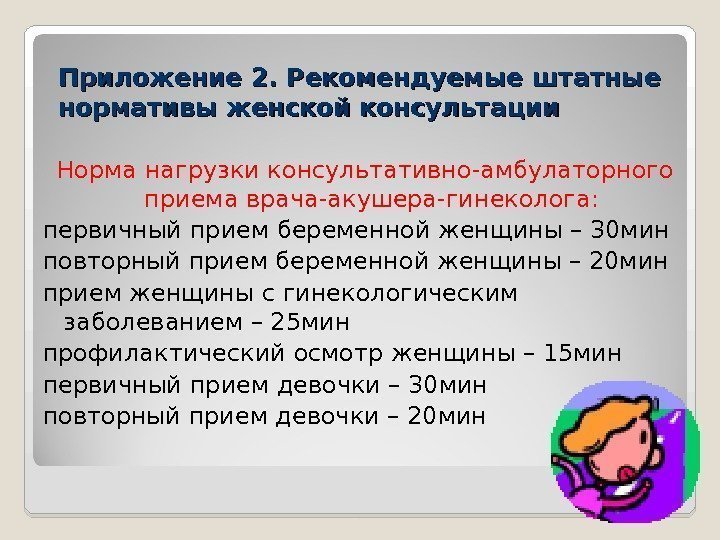 Приложение 2. Рекомендуемые штатные нормативы женской консультации

Норма нагрузки консультативно-амбулаторного приема врача-акушера-гинеколога:

первичный прием беременной женщины – 30мин
повторный прием беременной женщины – 20мин
прием женщины с гинекологическим заболеванием – 25мин
профилактический осмотр женщины – 15мин
первичный прием девочки – 30мин
повторный прием девочки – 20мин